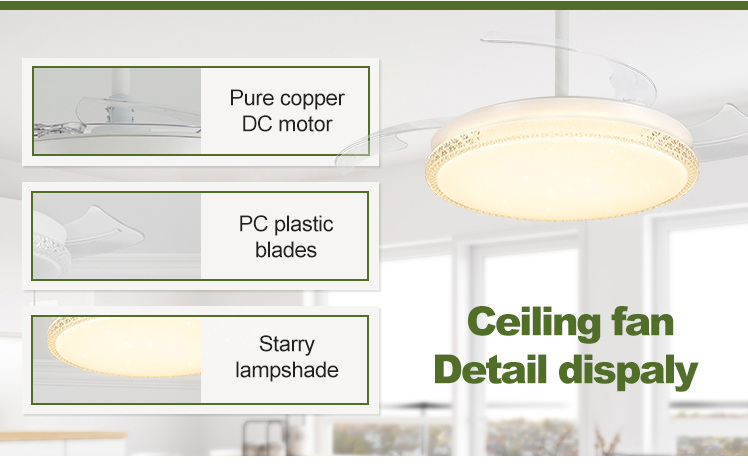 Pure copper DC motor

PC plastic blades

Starry lampshade

Ceiling fan
Detail dispaly